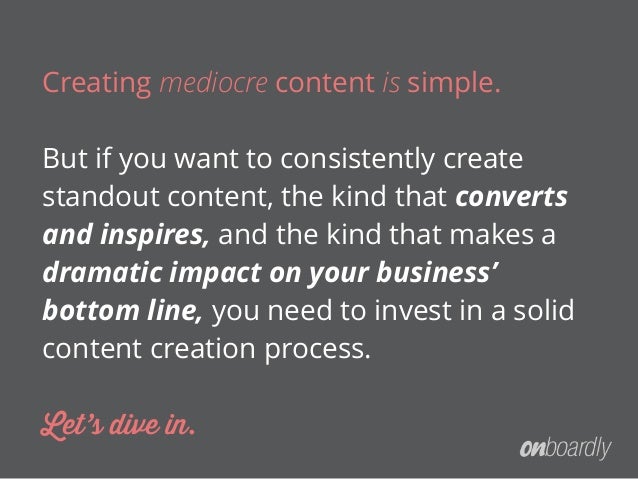 Creating mediocre content is simple.

But if you want to consistently create standout content, the kind that converts and inspires, and the kind that makes a dramatic impact on your business' bottom line, you need to invest in a solid content creation process.

Let's dive in.

onboardly